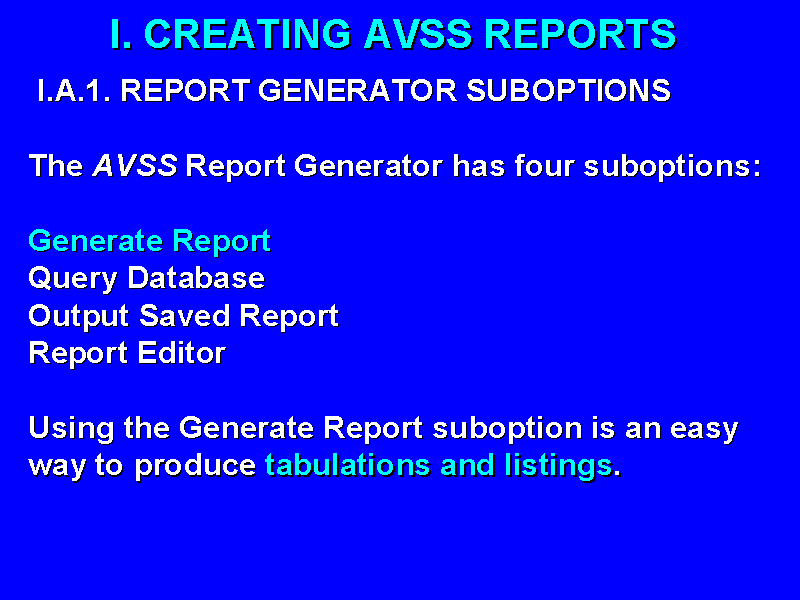 I. CREATING AVSS REPORTS

I.A.1. REPORT GENERATOR SUBOPTIONS

The AVSS Report Generator has four suboptions:

Generate Report
Query Database
Output Saved Report
Report Editor

Using the Generate Report suboption is an easy way to produce tabulations and listings.